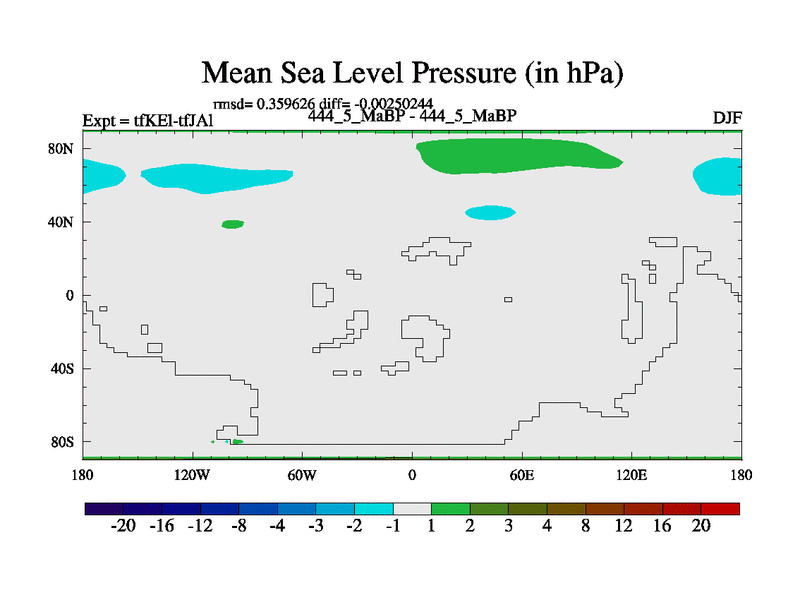 Mean Sea Level Pressure (in hPa)

rmsd= 0.359626 diff= -0.00250244

Expt = tfKEl-tfJAl

444_5_MaBP - 444_5_MaBP

DJF

80N
40N
0
40S
80S

180 120W 60W 0 60E 120E 180

-20 -16 -12 -8 -4 -3 -2 -1 1 2 3 4 8 12 16 20